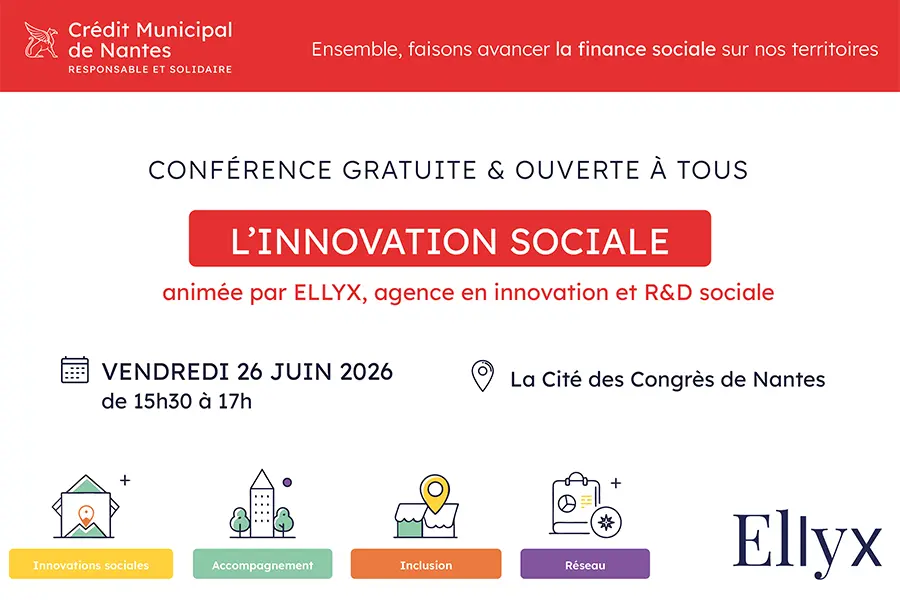 Crédit Municipal de Nantes
RESPONSABLE ET SOLIDAIRE

Ensemble, faisons avancer la finance sociale sur nos territoires

CONFÉRENCE GRATUITE & OUVERTE À TOUS

L'INNOVATION SOCIALE

animée par ELLYX, agence en innovation et R&D sociale

VENDREDI 26 JUIN 2026
de 15h30 à 17h

La Cité des Congrès de Nantes

Innovations sociales

Accompagnement

Inclusion

Réseau

Ellyx